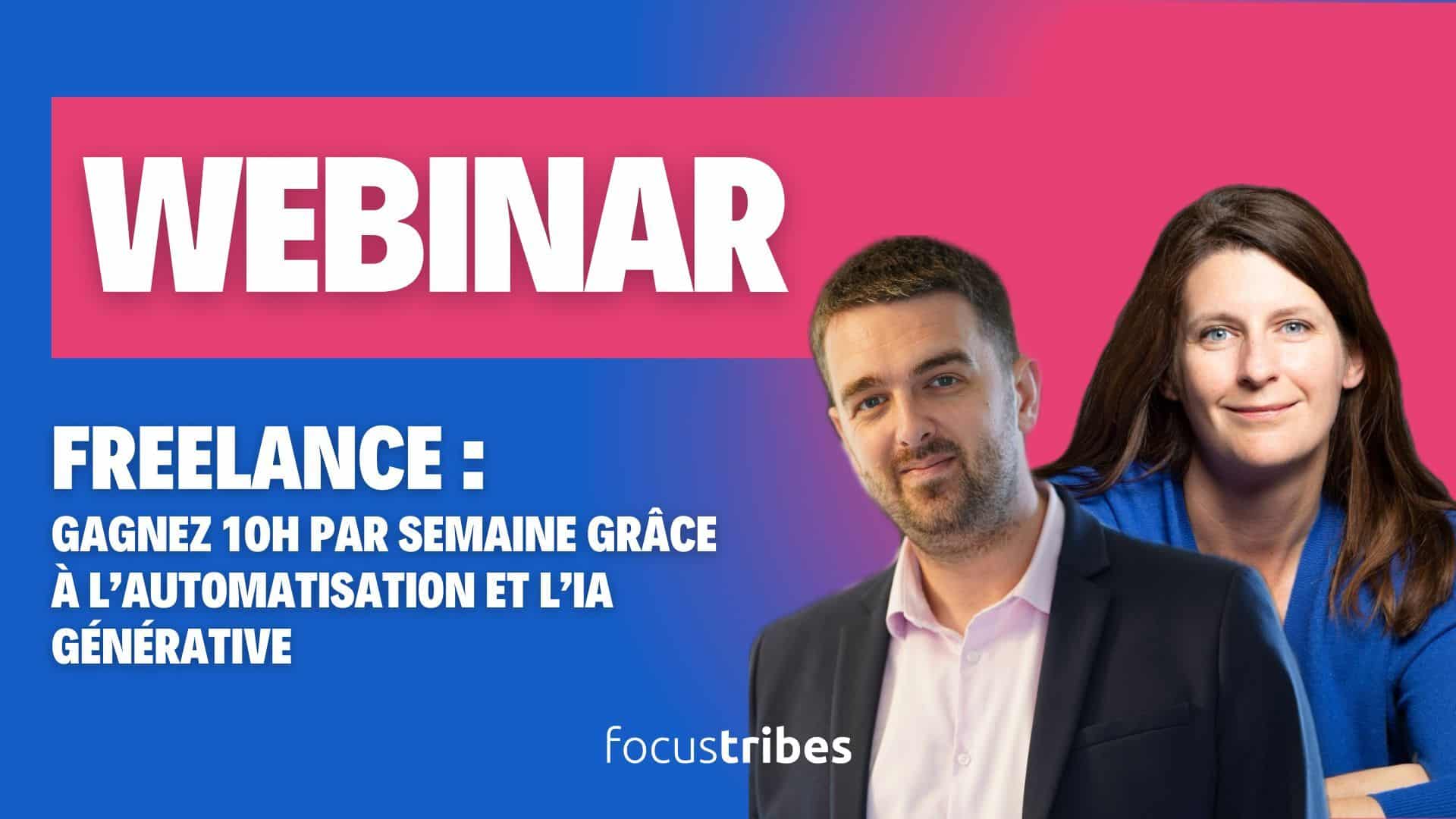 WEBINAR

FREELANCE :
GAGNEZ 10H PAR SEMAINE GRÂCE À L'AUTOMATISATION ET L'IA GÉNÉRATIVE

focustribes